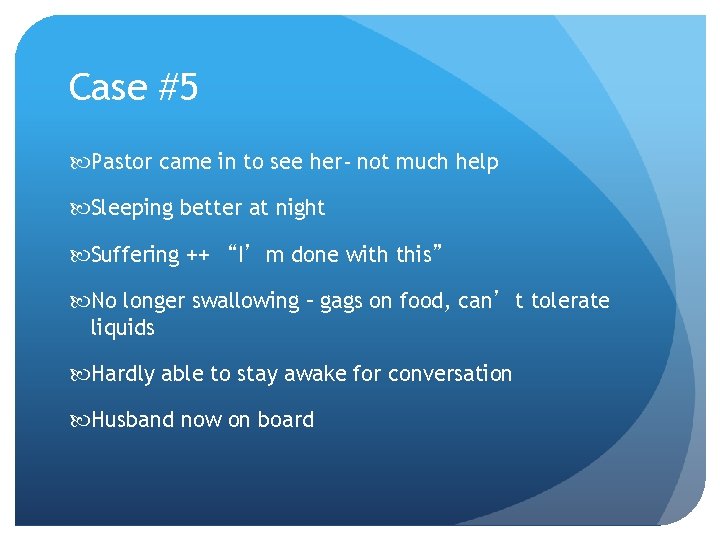 Case #5

Pastor came in to see her- not much help

Sleeping better at night

Suffering ++ “I’m done with this”

No longer swallowing – gags on food, can’t tolerate liquids

Hardly able to stay awake for conversation

Husband now on board